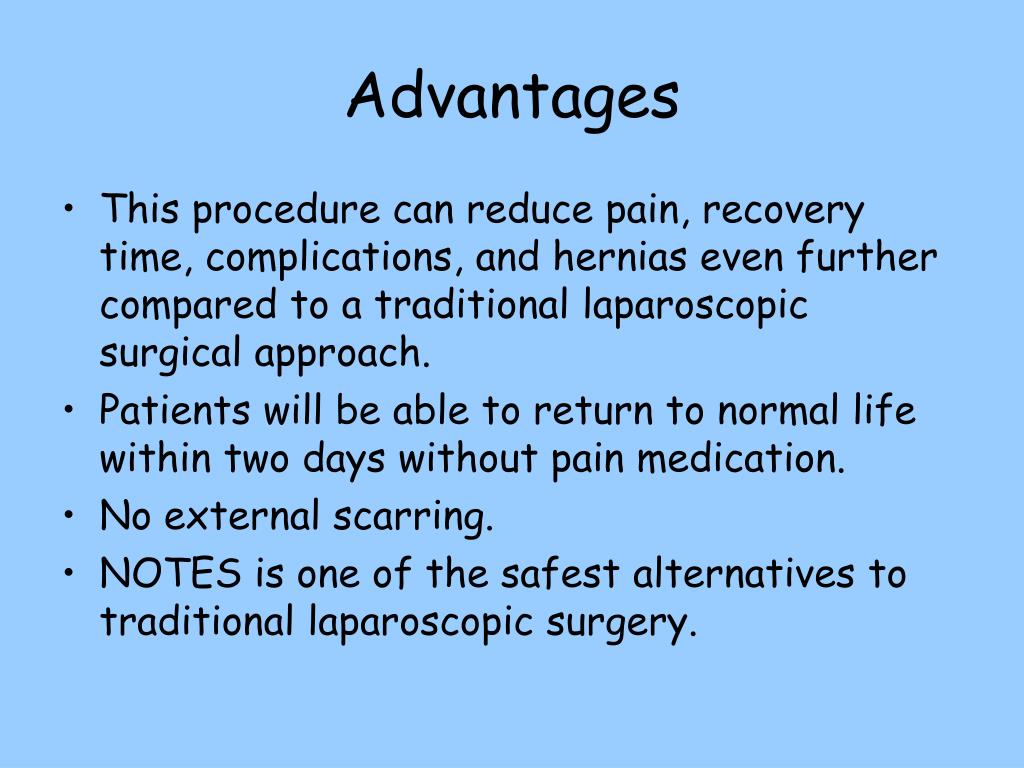 Advantages

• This procedure can reduce pain, recovery time, complications, and hernias even further compared to a traditional laparoscopic surgical approach.
• Patients will be able to return to normal life within two days without pain medication.
• No external scarring.
• NOTES is one of the safest alternatives to traditional laparoscopic surgery.